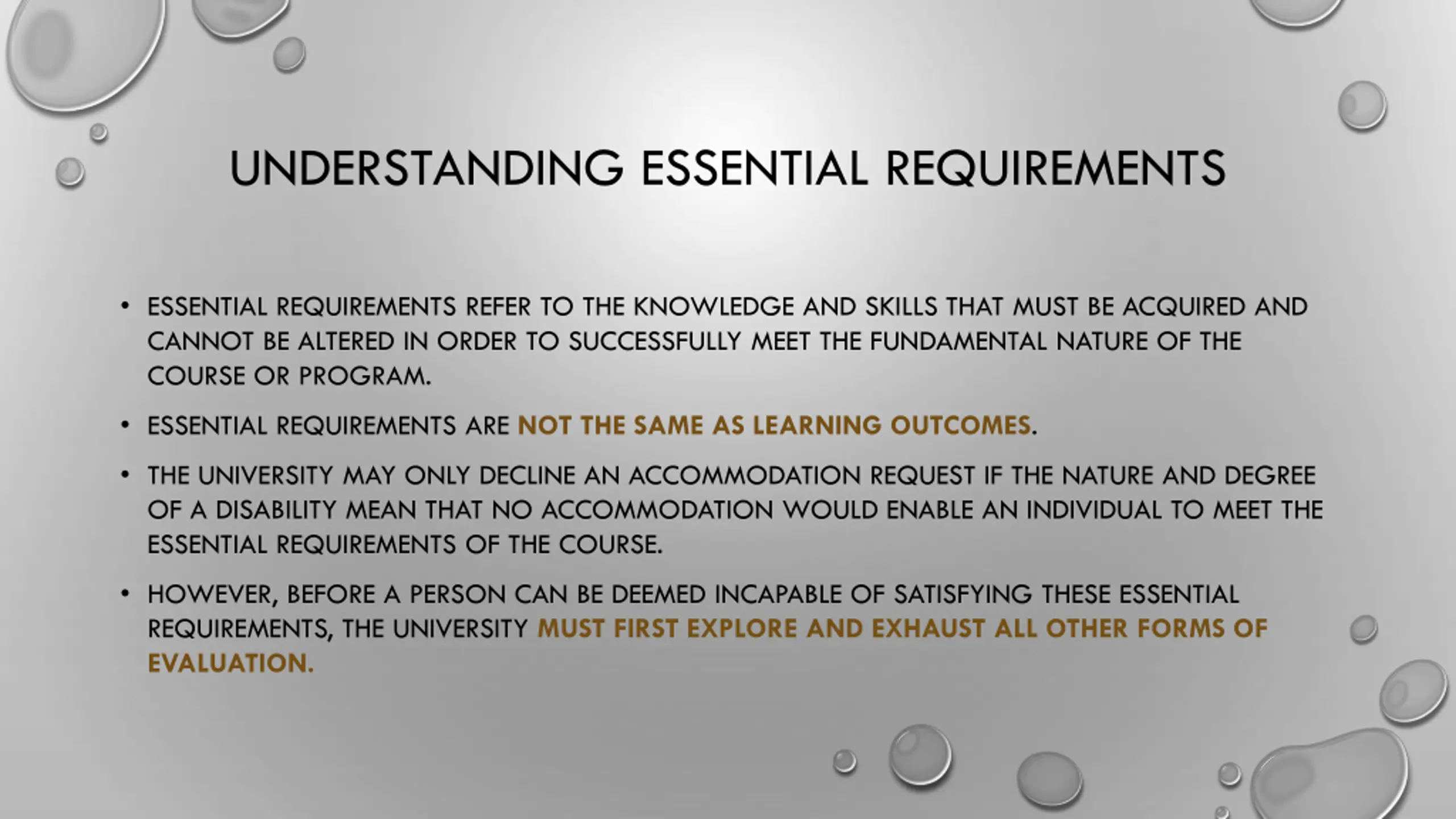 UNDERSTANDING ESSENTIAL REQUIREMENTS

• ESSENTIAL REQUIREMENTS REFER TO THE KNOWLEDGE AND SKILLS THAT MUST BE ACQUIRED AND CANNOT BE ALTERED IN ORDER TO SUCCESSFULLY MEET THE FUNDAMENTAL NATURE OF THE COURSE OR PROGRAM.

• ESSENTIAL REQUIREMENTS ARE NOT THE SAME AS LEARNING OUTCOMES.

• THE UNIVERSITY MAY ONLY DECLINE AN ACCOMMODATION REQUEST IF THE NATURE AND DEGREE OF A DISABILITY MEAN THAT NO ACCOMMODATION WOULD ENABLE AN INDIVIDUAL TO MEET THE ESSENTIAL REQUIREMENTS OF THE COURSE.

• HOWEVER, BEFORE A PERSON CAN BE DEEMED INCAPABLE OF SATISFYING THESE ESSENTIAL REQUIREMENTS, THE UNIVERSITY MUST FIRST EXPLORE AND EXHAUST ALL OTHER FORMS OF EVALUATION.